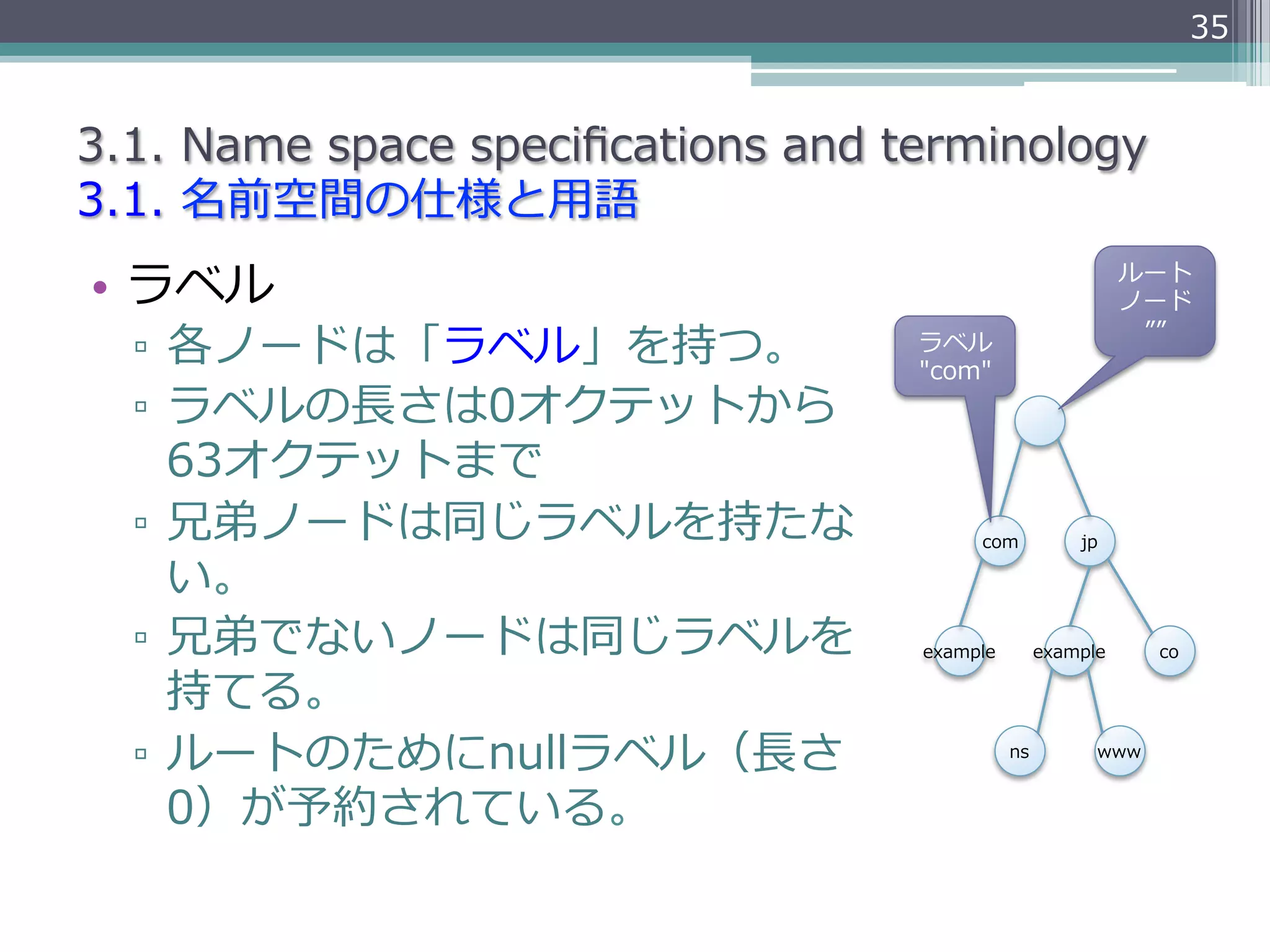 35

3.1. Name space specifications and terminology
3.1. 名前空間の仕様と用語

• ラベル
▫ 各ノードは「ラベル」を持つ。
▫ ラベルの長さは0オクテットから63オクテットまで
▫ 兄弟ノードは同じラベルを持たない。
▫ 兄弟でないノードは同じラベルを持てる。
▫ ルートのためにnullラベル（長さ0）が予約されている。

ルートノード
""

ラベル
"com"

com
jp
example
example
co
ns
www